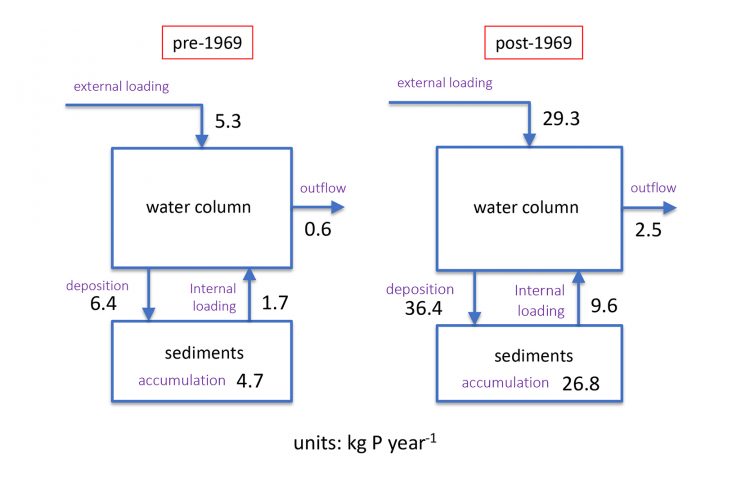 pre-1969

external loading
5.3
water column
outflow
0.6
deposition
6.4
Internal loading
1.7
sediments
accumulation 4.7

post-1969

external loading
29.3
water column
outflow
2.5
deposition
36.4
Internal loading
9.6
sediments
accumulation 26.8

units: kg P year$^{-1}$